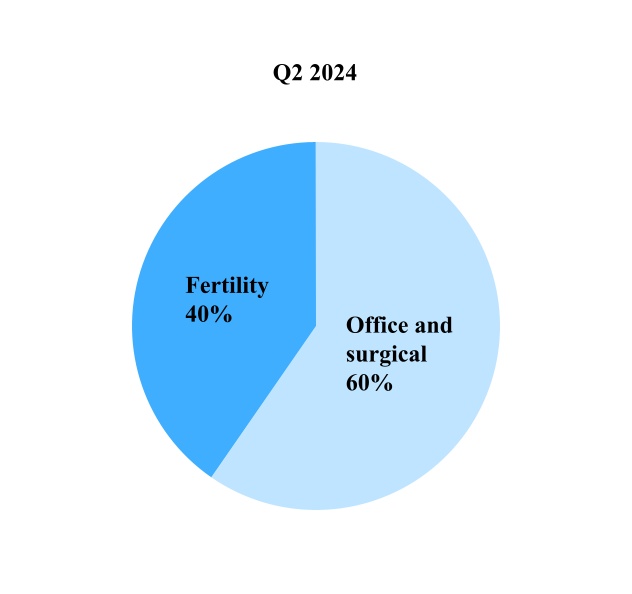 Q2 2024

Fertility
40%

Office and surgical
60%